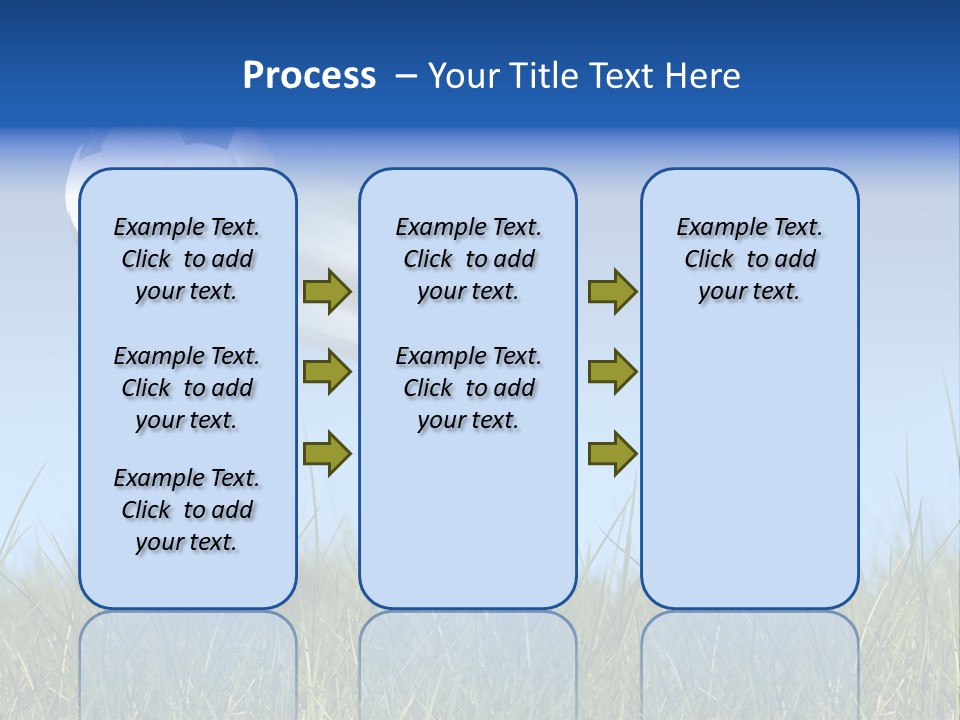 Process – Your Title Text Here

Example Text. Click to add your text.

Example Text. Click to add your text.

Example Text. Click to add your text.

Example Text. Click to add your text.

Example Text. Click to add your text.

Example Text. Click to add your text.